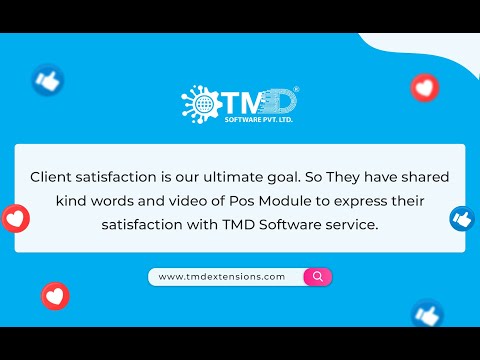 TMD®
SOFTWARE PVT. LTD.

Client satisfaction is our ultimate goal. So They have shared kind words and video of Pos Module to express their satisfaction with TMD Software service.

www.tmdextensions.com